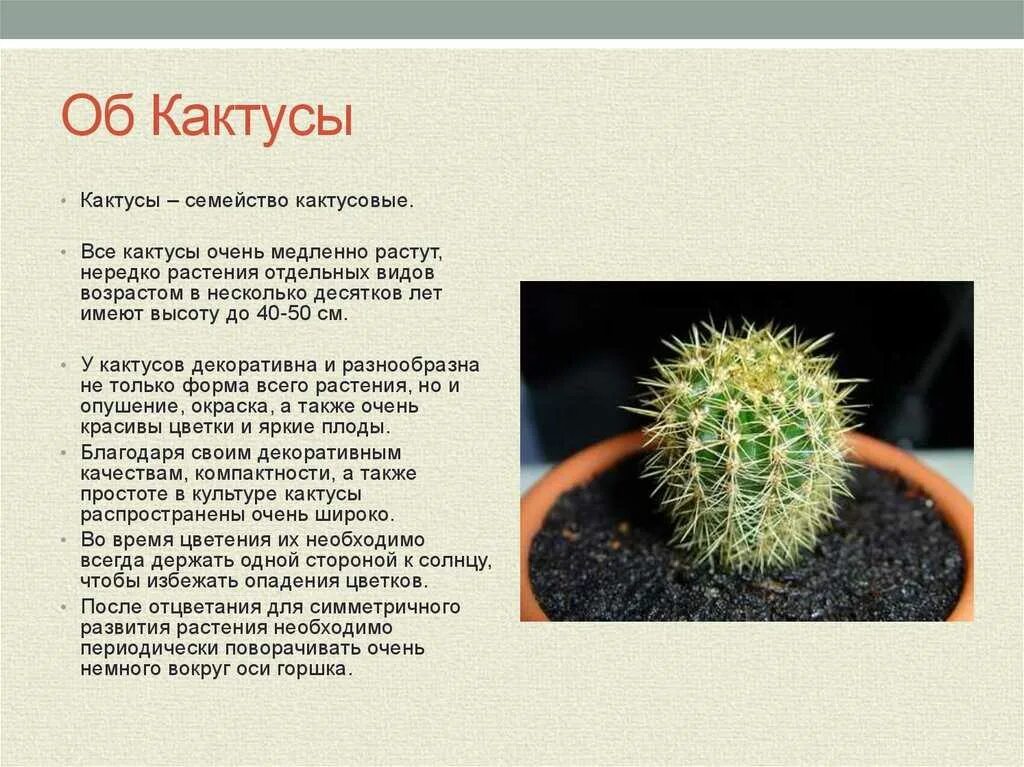 Об Кактусы

• Кактусы – семейство кактусовые.

• Все кактусы очень медленно растут, нередко растения отдельных видов возрастом в несколько десятков лет имеют высоту до 40-50 см.

• У кактусов декоративна и разнообразна не только форма всего растения, но и опушение, окраска, а также очень красивы цветки и яркие плоды.

• Благодаря своим декоративным качествам, компактности, а также простоте в культуре кактусы распространены очень широко.

• Во время цветения их необходимо всегда держать одной стороной к солнцу, чтобы избежать опадения цветков.

• После отцветания для симметричного развития растения необходимо периодически поворачивать очень немного вокруг оси горшка.